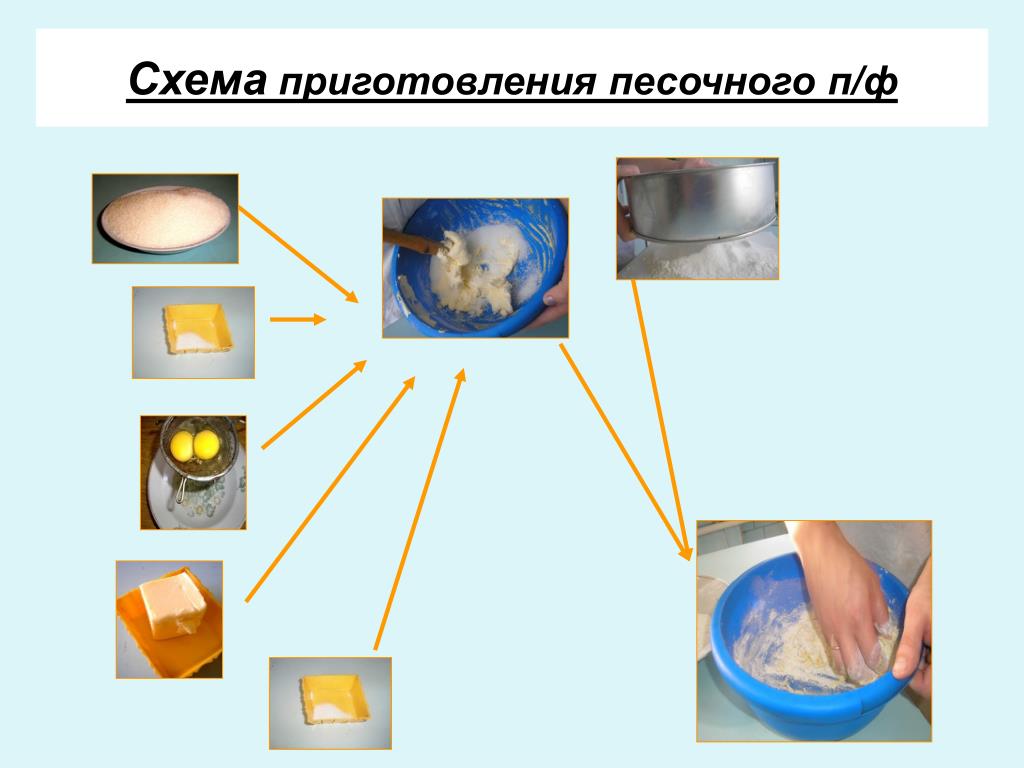 Схема приготовления песочного п/ф